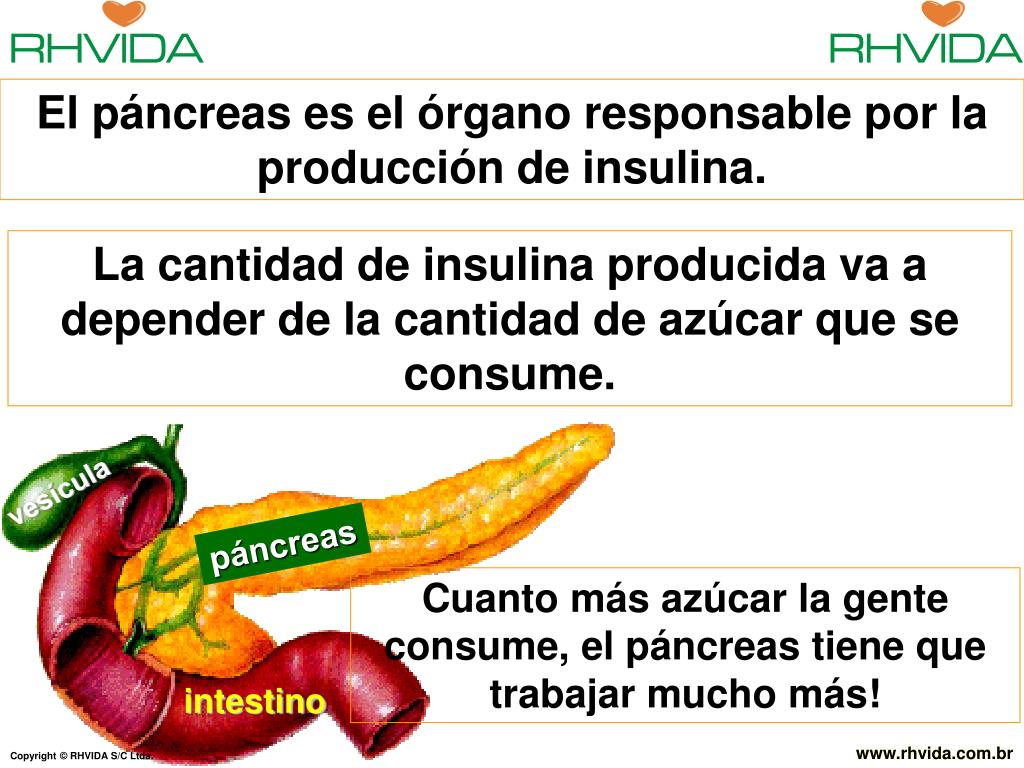 RHVIDA

RHVIDA

El páncreas es el órgano responsable por la producción de insulina.

La cantidad de insulina producida va a depender de la cantidad de azúcar que se consume.

vesícula

páncreas

intestino

Cuanto más azúcar la gente consume, el páncreas tiene que trabajar mucho más!

Copyright © RHVIDA S/C Ltda.

www.rhvida.com.br